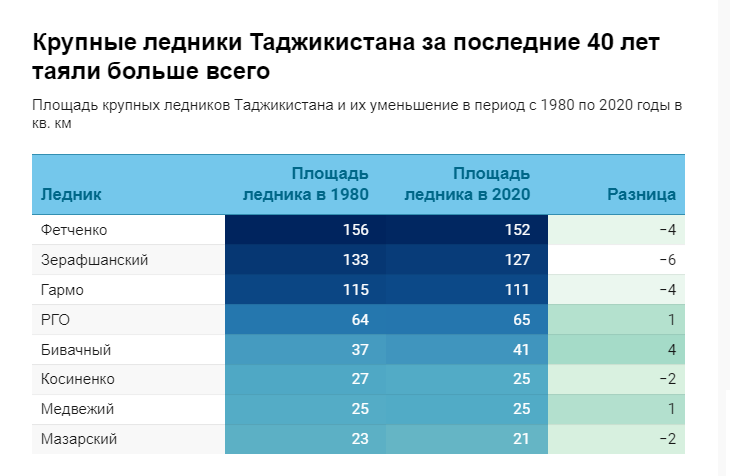 Крупные ледники Таджикистана за последние 40 лет таяли больше всего

Площадь крупных ледников Таджикистана и их уменьшение в период с 1980 по 2020 годы в кв. км

| Ледник | Площадь ледника в 1980 | Площадь ледника в 2020 | Разница |
|---|---|---|---|
| Фетченко | 156 | 152 | −4 |
| Зерафшанский | 133 | 127 | −6 |
| Гармо | 115 | 111 | −4 |
| РГО | 64 | 65 | 1 |
| Бивачный | 37 | 41 | 4 |
| Косиненко | 27 | 25 | −2 |
| Медвежий | 25 | 25 | 1 |
| Мазарский | 23 | 21 | −2 |